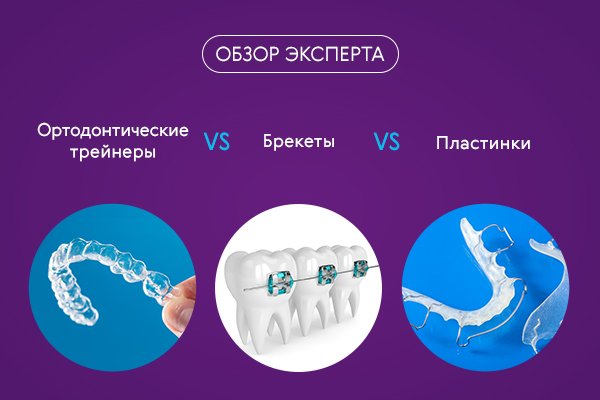 ОБЗОР ЭКСПЕРТА

Ортодонтические трейнеры VS Брекеты VS Пластинки